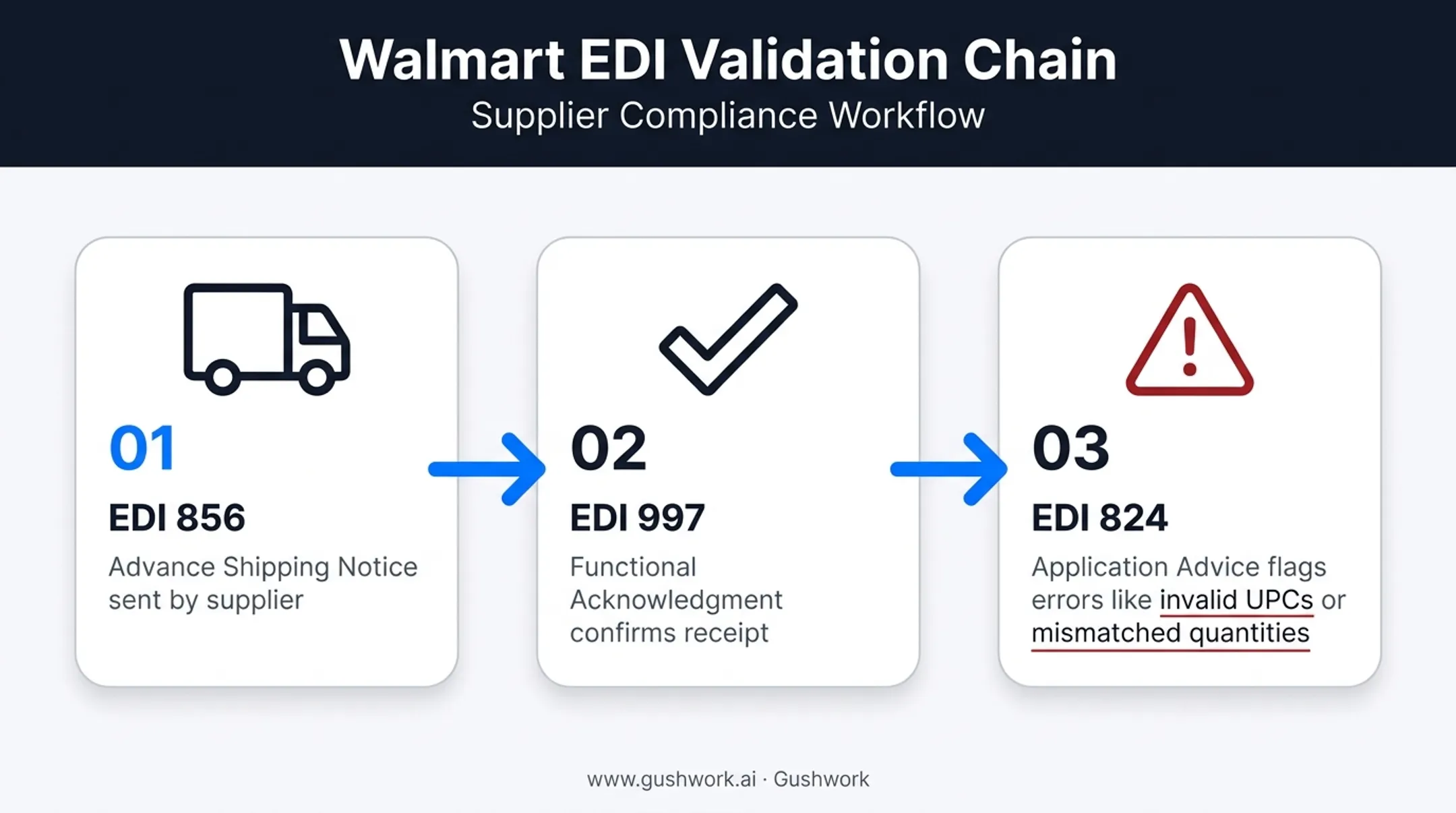 Walmart EDI Validation Chain
Supplier Compliance Workflow

01
EDI 856
Advance Shipping Notice sent by supplier

02
EDI 997
Functional Acknowledgment confirms receipt

03
EDI 824
Application Advice flags errors like invalid UPCs or mismatched quantities

www.gushwork.ai · Gushwork